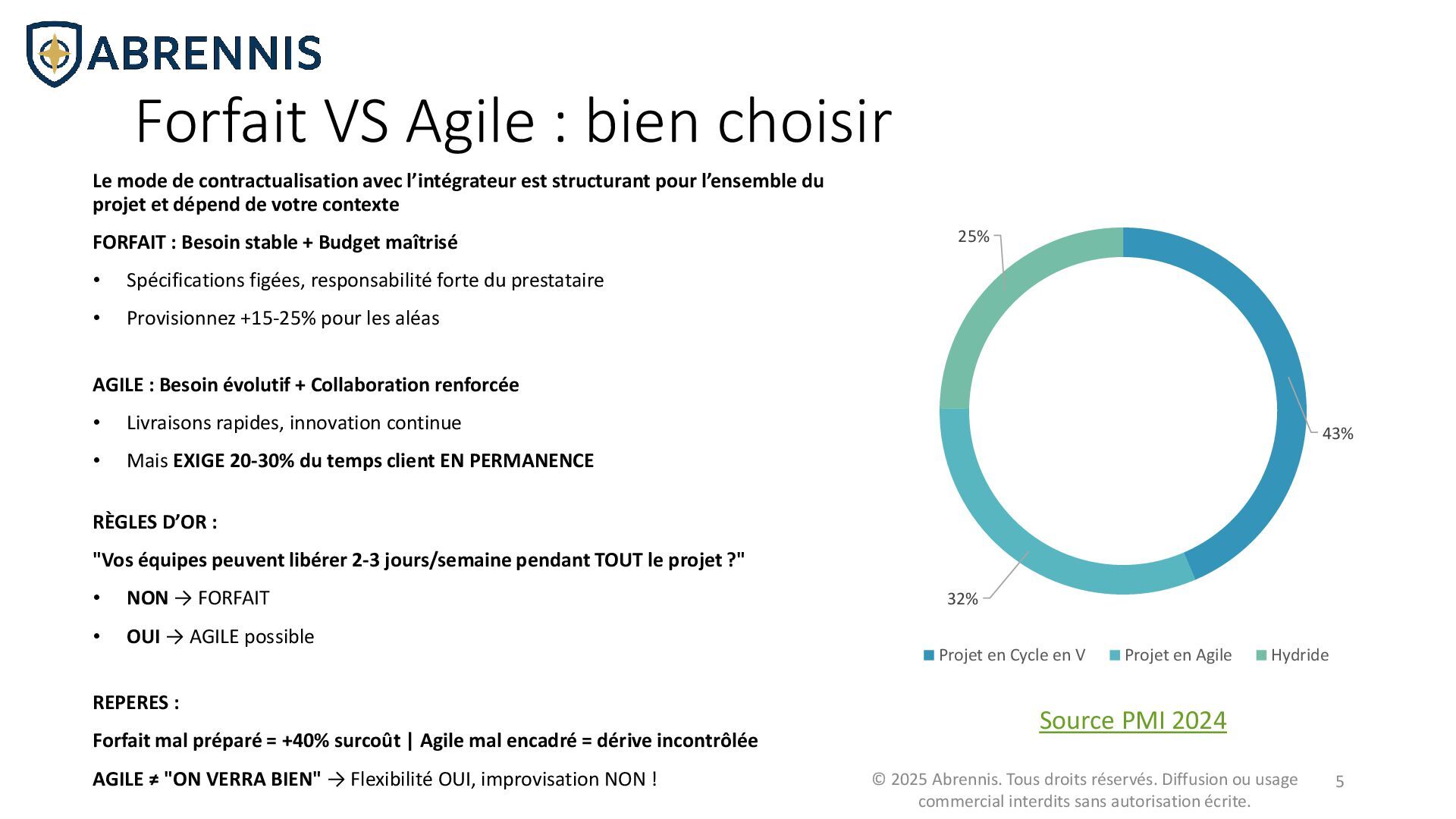 ABRENNIS

Forfait VS Agile : bien choisir

Le mode de contractualisation avec l'intégrateur est structurant pour l'ensemble du projet et dépend de votre contexte

FORFAIT : Besoin stable + Budget maîtrisé

• Spécifications figées, responsabilité forte du prestataire

• Provisionnez +15-25% pour les aléas

AGILE : Besoin évolutif + Collaboration renforcée

• Livraisons rapides, innovation continue

• Mais EXIGE 20-30% du temps client EN PERMANENCE

RÈGLES D'OR :

"Vos équipes peuvent libérer 2-3 jours/semaine pendant TOUT le projet ?"

• NON → FORFAIT

• OUI → AGILE possible

REPERES :

Forfait mal préparé = +40% surcoût | Agile mal encadré = dérive incontrôlée

AGILE ≠ "ON VERRA BIEN" → Flexibilité OUI, improvisation NON !

25%

43%

32%

Projet en Cycle en V Projet en Agile Hydride

Source PMI 2024

© 2025 Abrennis. Tous droits réservés. Diffusion ou usage commercial interdits sans autorisation écrite.

5